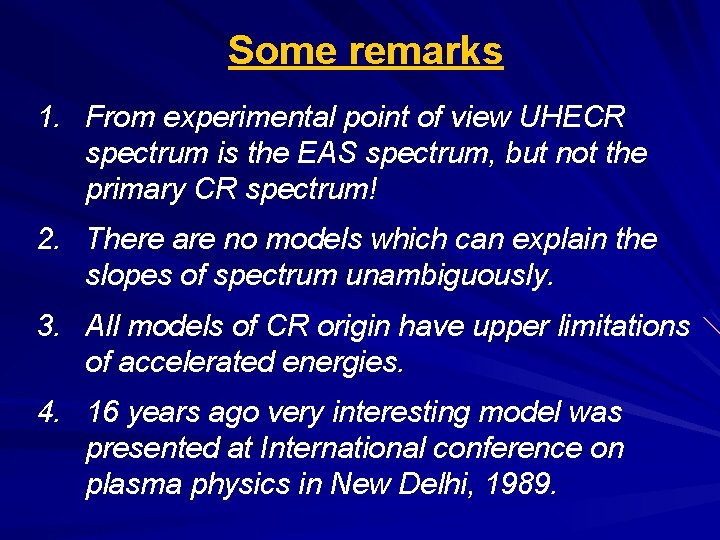 Some remarks

1. From experimental point of view UHECR spectrum is the EAS spectrum, but not the primary CR spectrum!

2. There are no models which can explain the slopes of spectrum unambiguously.

3. All models of CR origin have upper limitations of accelerated energies.

4. 16 years ago very interesting model was presented at International conference on plasma physics in New Delhi, 1989.